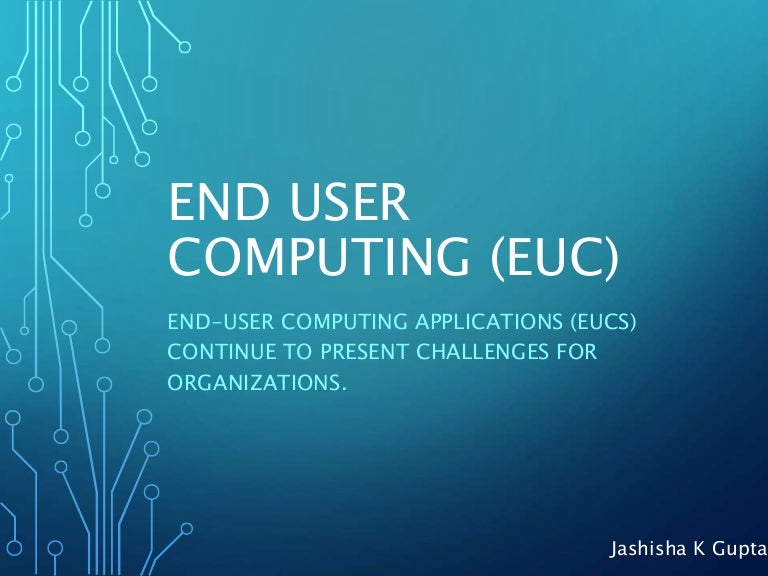 END USER COMPUTING (EUC)

END-USER COMPUTING APPLICATIONS (EUCS) CONTINUE TO PRESENT CHALLENGES FOR ORGANIZATIONS.

Jashisha K Gupta